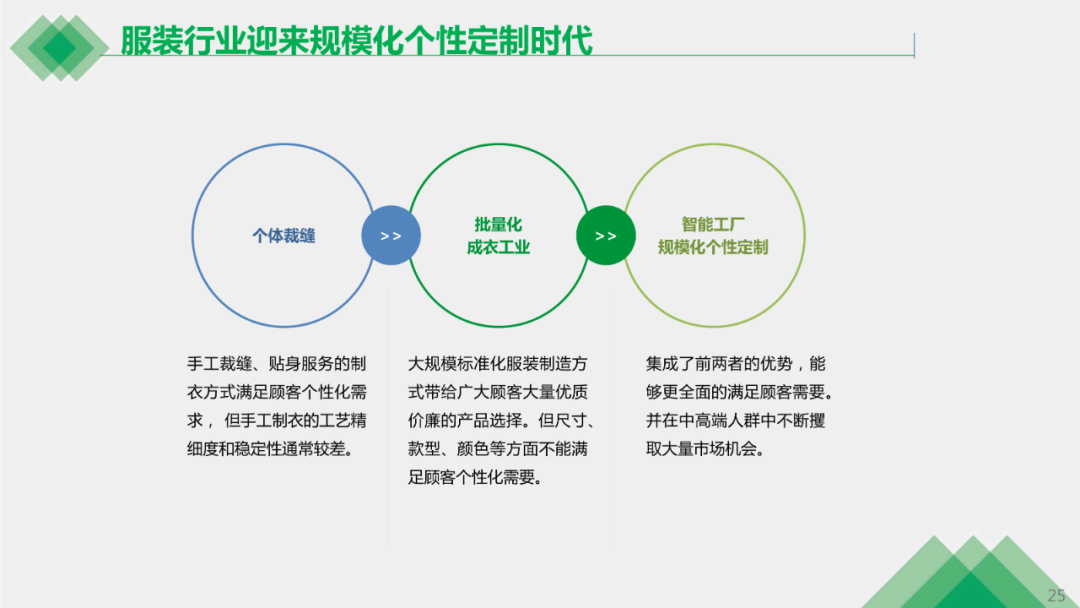 服装行业迎来规模化个性定制时代

个体裁缝

>>

批量化
成衣工业

>>

智能工厂
规模化个性定制

手工裁缝、贴身服务的制衣方式满足顾客个性化需求， 但手工制衣的工艺精细度和稳定性通常较差。

大规模标准化服装制造方式带给广大顾客大量优质价廉的产品选择。但尺寸、款型、颜色等方面不能满足顾客个性化需要。

集成了前两者的优势，能够更全面的满足顾客需要。并在中高端人群中不断攫取大量市场机会。

25